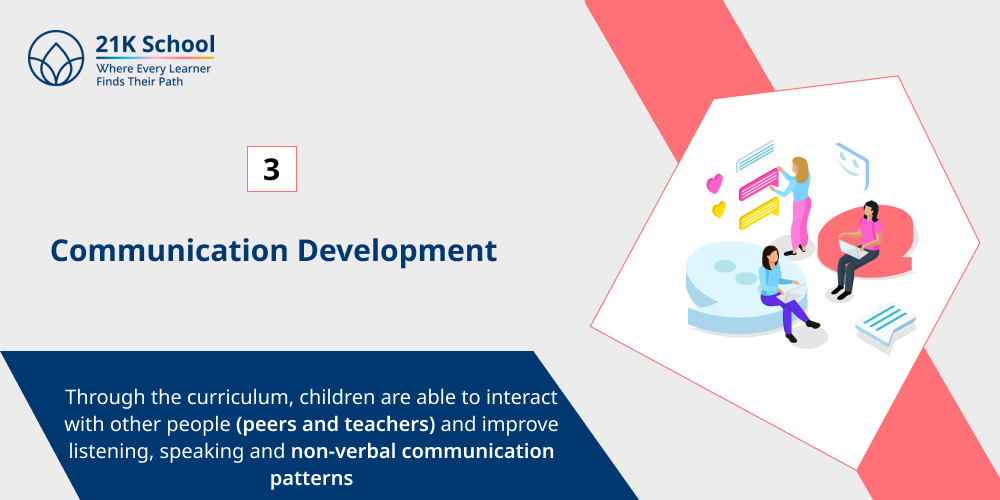 21K School
Where Every Learner Finds Their Path

3

Communication Development

Through the curriculum, children are able to interact with other people (peers and teachers) and improve listening, speaking and non-verbal communication patterns